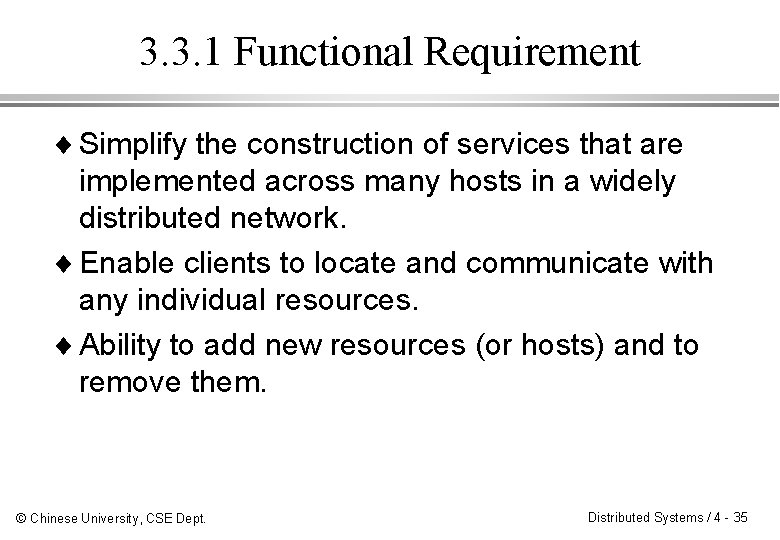 3.3.1 Functional Requirement

♦ Simplify the construction of services that are implemented across many hosts in a widely distributed network.

♦ Enable clients to locate and communicate with any individual resources.

♦ Ability to add new resources (or hosts) and to remove them.

© Chinese University, CSE Dept.

Distributed Systems / 4 - 35